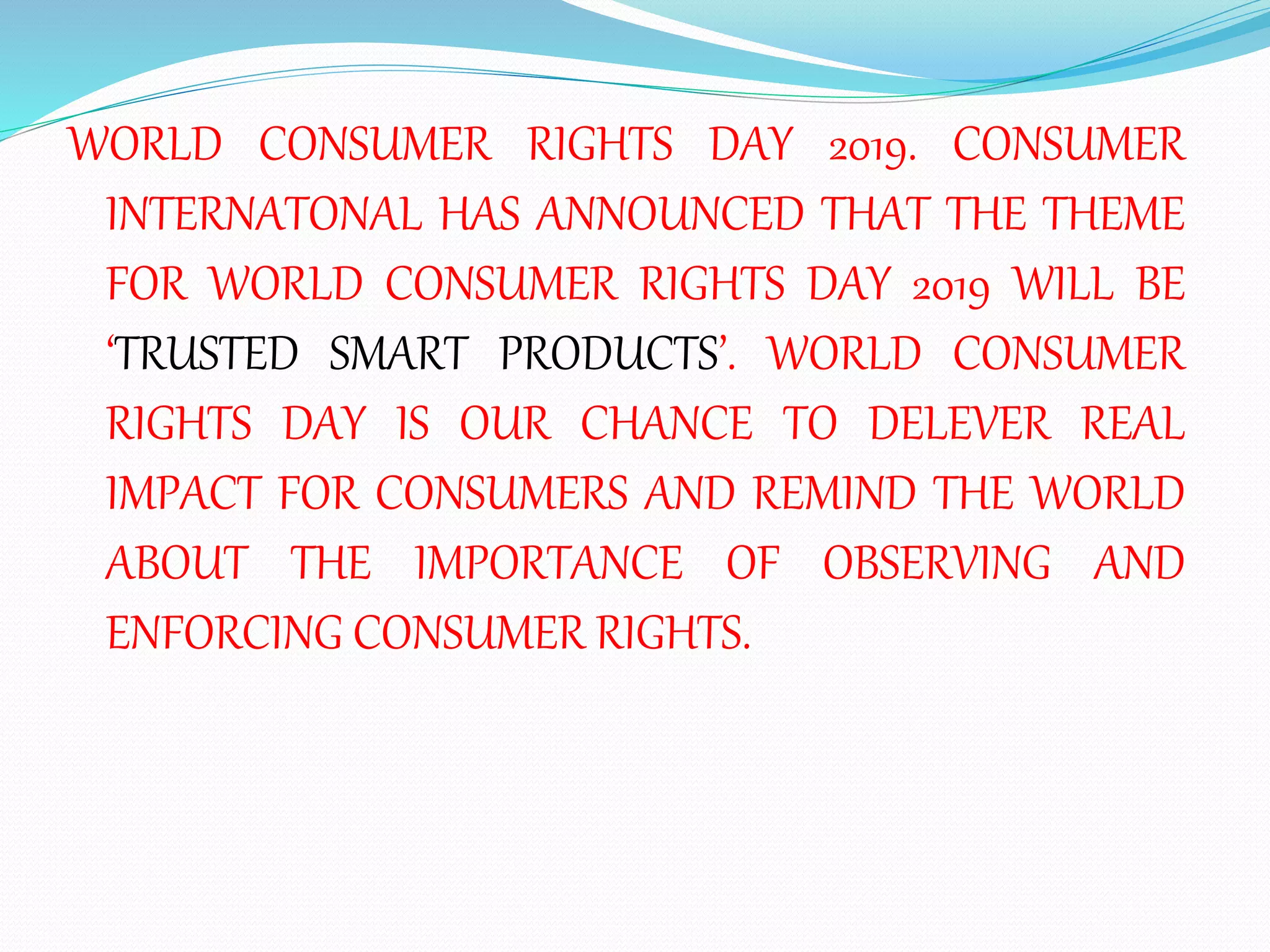 WORLD CONSUMER RIGHTS DAY 2019. CONSUMER INTERNATONAL HAS ANNOUNCED THAT THE THEME FOR WORLD CONSUMER RIGHTS DAY 2019 WILL BE ‘TRUSTED SMART PRODUCTS’. WORLD CONSUMER RIGHTS DAY IS OUR CHANCE TO DELEVER REAL IMPACT FOR CONSUMERS AND REMIND THE WORLD ABOUT THE IMPORTANCE OF OBSERVING AND ENFORCING CONSUMER RIGHTS.